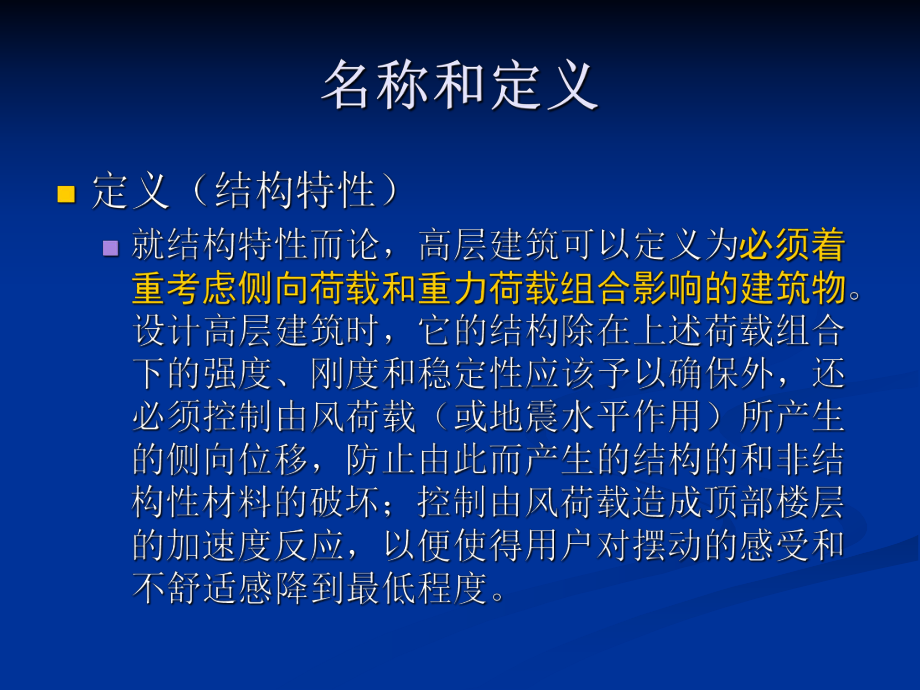 名称和定义

定义（结构特性）

就结构特性而论，高层建筑可以定义为必须着重考虑侧向荷载和重力荷载组合影响的建筑物。设计高层建筑时，它的结构除在上述荷载组合下的强度、刚度和稳定性应该予以确保外，还必须控制由风荷载（或地震水平作用）所产生的侧向位移，防止由此而产生的结构的和非结构性材料的破坏；控制由风荷载造成顶部楼层的加速度反应，以便使得用户对摆动的感受和不舒适感降到最低程度。